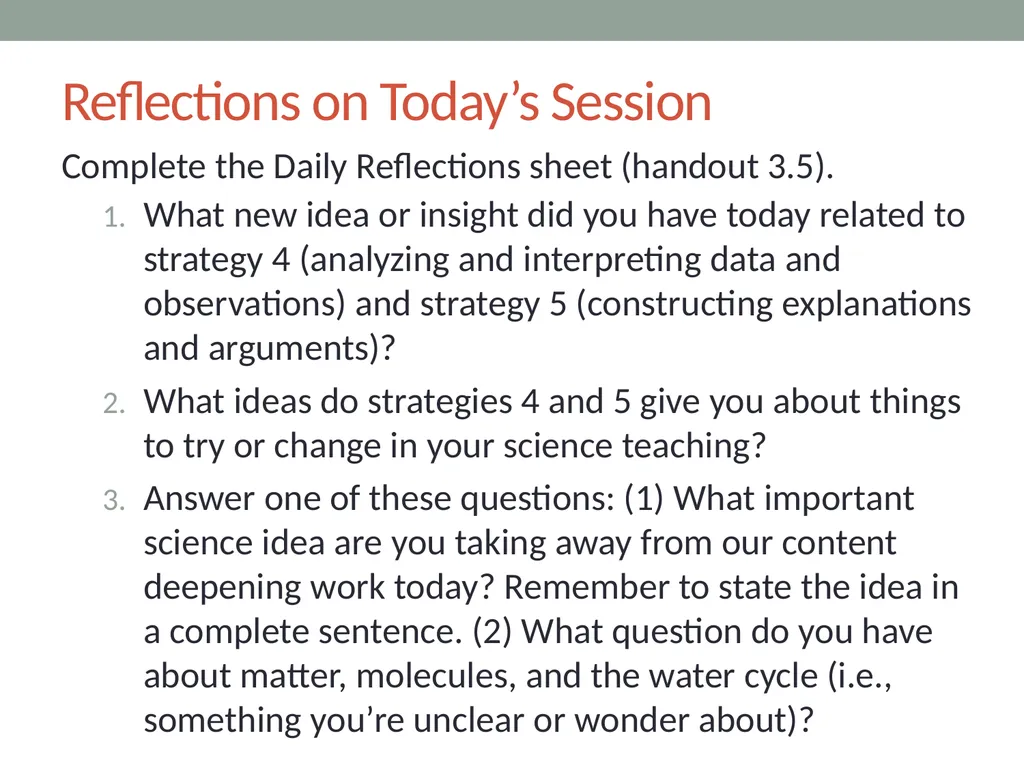 Reflections on Today’s Session

Complete the Daily Reflections sheet (handout 3.5).

1. What new idea or insight did you have today related to strategy 4 (analyzing and interpreting data and observations) and strategy 5 (constructing explanations and arguments)?
2. What ideas do strategies 4 and 5 give you about things to try or change in your science teaching?
3. Answer one of these questions: (1) What important science idea are you taking away from our content deepening work today? Remember to state the idea in a complete sentence. (2) What question do you have about matter, molecules, and the water cycle (i.e., something you’re unclear or wonder about)?